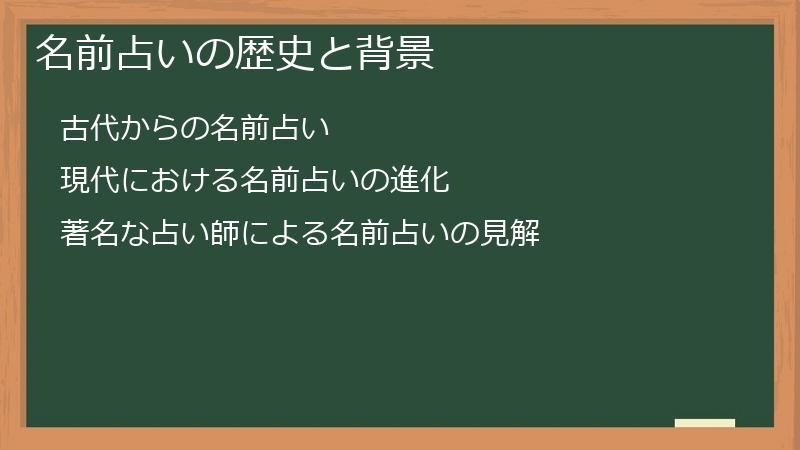 名前占いの歴史と背景

古代からの名前占い

現代における名前占いの進化

著名な占い師による名前占いの見解